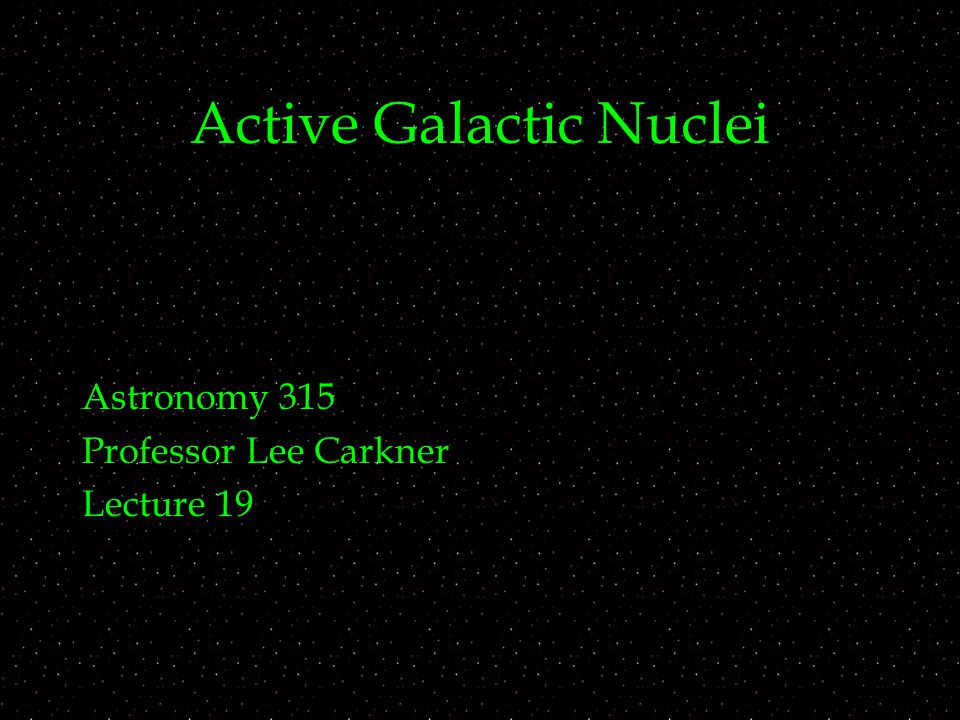 Active Galactic Nuclei

Astronomy 315
Professor Lee Carkner
Lecture 19